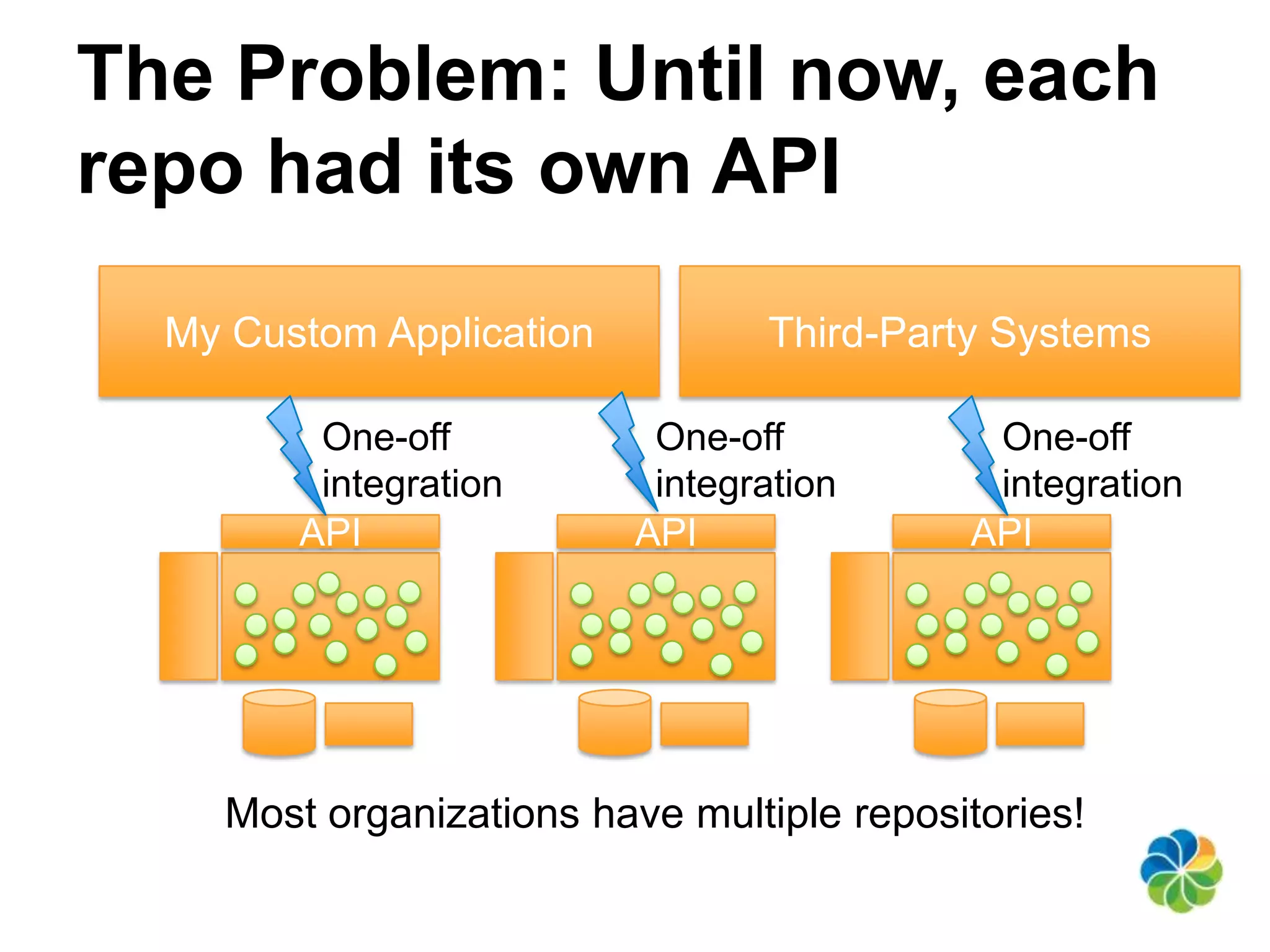 The Problem: Until now, each repo had its own API

My Custom Application

Third-Party Systems

One-off integration

One-off integration

One-off integration

API

API

API

Most organizations have multiple repositories!